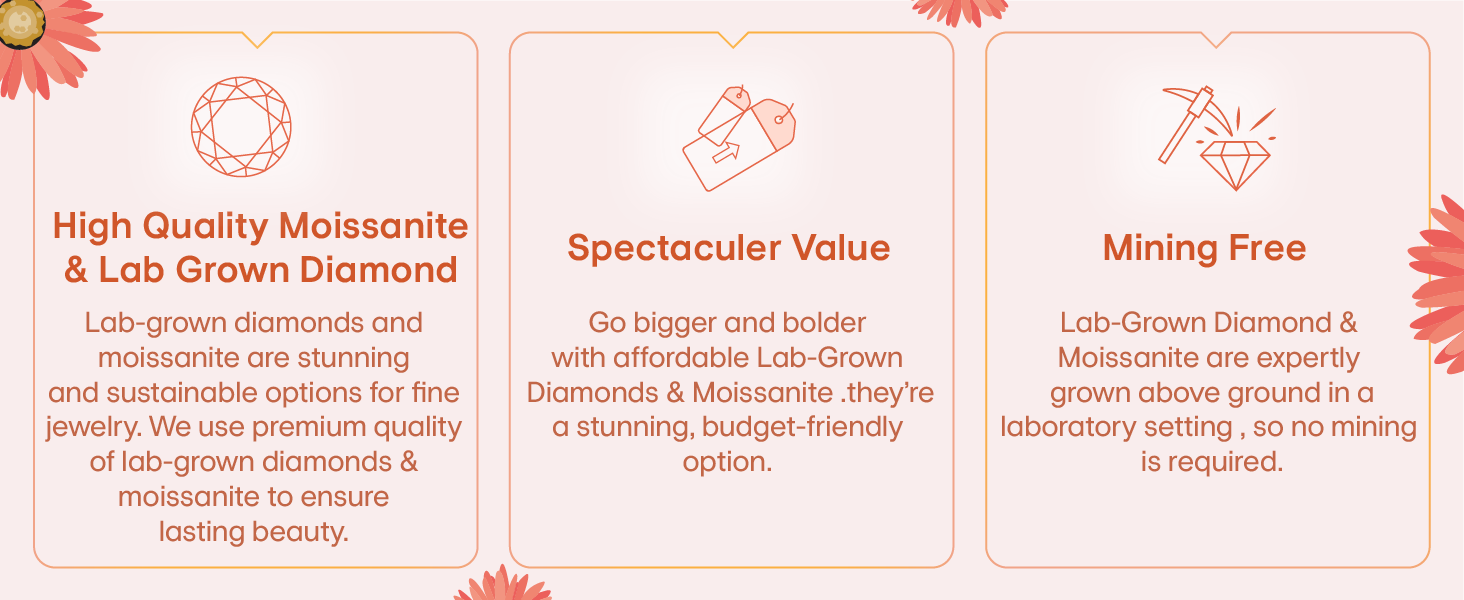 High Quality Moissanite & Lab Grown Diamond

Lab-grown diamonds and moissanite are stunning and sustainable options for fine jewelry. We use premium quality of lab-grown diamonds & moissanite to ensure lasting beauty.

Spectaculer Value

Go bigger and bolder with affordable Lab-Grown Diamonds & Moissanite .they're a stunning, budget-friendly option.

Mining Free

Lab-Grown Diamond & Moissanite are expertly grown above ground in a laboratory setting , so no mining is required.